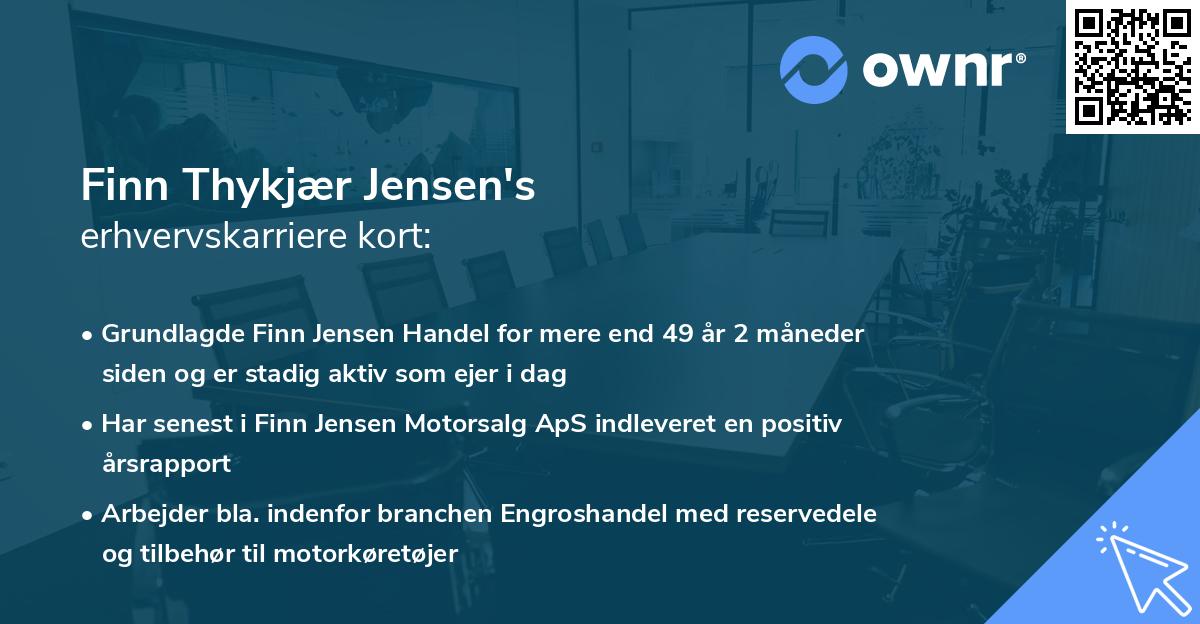 ownr®

Finn Thykjær Jensen's
erhvervskarriere kort:

• Grundlagde Finn Jensen Handel for mere end 49 år 2 måneder siden og er stadig aktiv som ejer i dag

• Har senest i Finn Jensen Motorsalg ApS indleveret en positiv årsrapport

• Arbejder bla. indenfor branchen Engroshandel med reservedele og tilbehør til motorkøretøjer